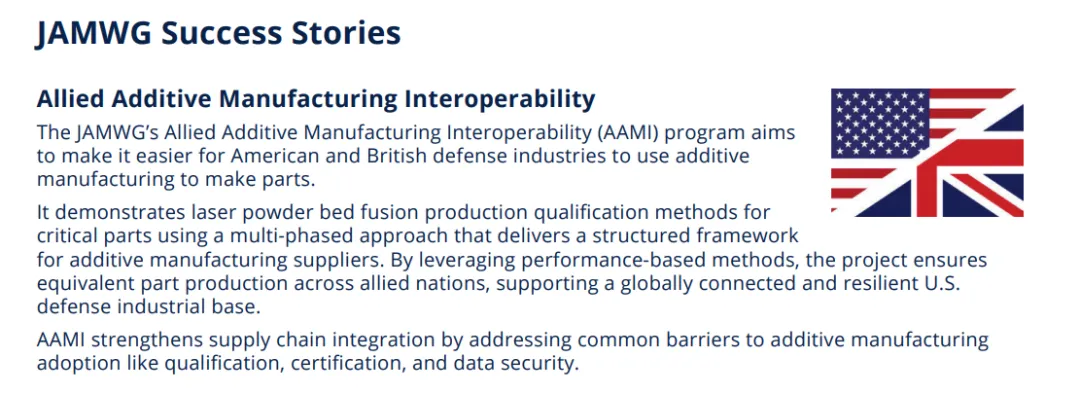 JAMWG Success Stories

Allied Additive Manufacturing Interoperability

The JAMWG's Allied Additive Manufacturing Interoperability (AAMI) program aims to make it easier for American and British defense industries to use additive manufacturing to make parts.

It demonstrates laser powder bed fusion production qualification methods for critical parts using a multi-phased approach that delivers a structured framework for additive manufacturing suppliers. By leveraging performance-based methods, the project ensures equivalent part production across allied nations, supporting a globally connected and resilient U.S. defense industrial base.

AAMI strengthens supply chain integration by addressing common barriers to additive manufacturing adoption like qualification, certification, and data security.